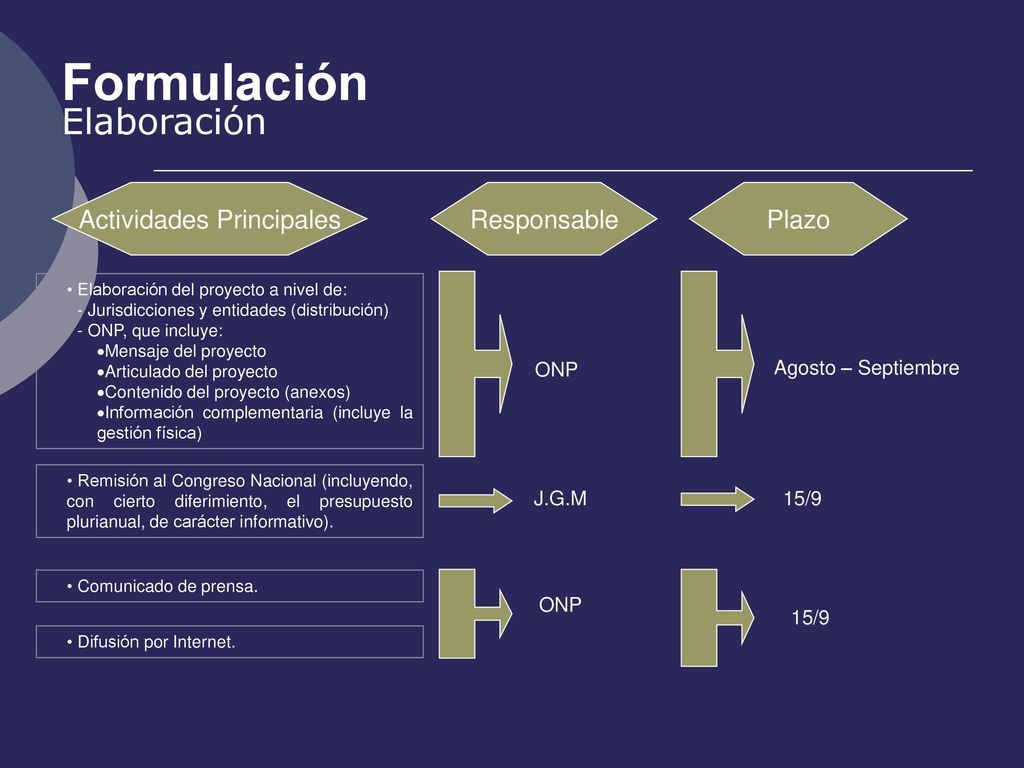 Formulación
Elaboración

Actividades Principales

Responsable

Plazo

• Elaboración del proyecto a nivel de:
- Jurisdicciones y entidades (distribución)
- ONP, que incluye:
•Mensaje del proyecto
•Articulado del proyecto
•Contenido del proyecto (anexos)
•Información complementaria (incluye la gestión física)

ONP

Agosto – Septiembre

• Remisión al Congreso Nacional (incluyendo, con cierto diferimiento, el presupuesto plurianual, de carácter informativo).

J.G.M

15/9

• Comunicado de prensa.

• Difusión por Internet.

ONP

15/9